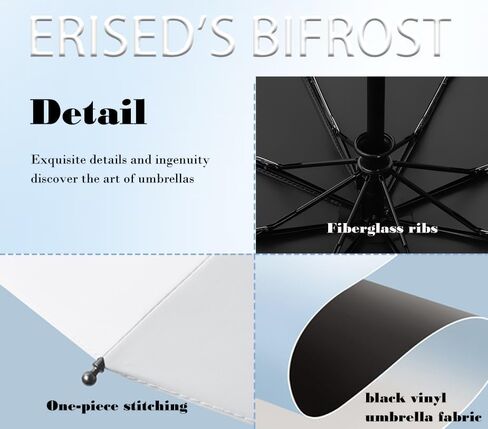 ERISED'S BIFROST

Detail

Exquisite details and ingenuity discover the art of umbrellas

Fiberglass ribs

One-piece stitching

black vinyl umbrella fabric